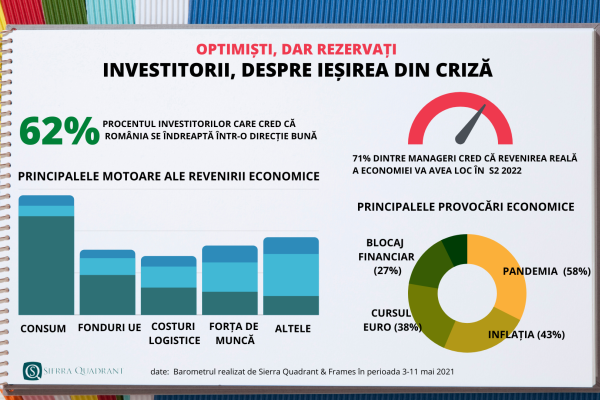 OPTIMIȘTI, DAR REZERVAȚI
INVESTITORII, DESPRE IEȘIREA DIN CRIZĂ

62%
PROCENTUL INVESTITORILOR CARE CRED CĂ ROMÂNIA SE ÎNDREAPTĂ ÎNTR-O DIRECȚIE BUNĂ

71% DINTRE MANAGERI CRED CĂ REVENIREA REALĂ A ECONOMIEI VA AVEA LOC ÎN S2 2022

PRINCIPALELE MOTOARE ALE REVENIRII ECONOMICE

CONSUM
FONDURI UE
COSTURI LOGISTICE
FORȚA DE MUNCĂ
ALTELE

PRINCIPALELE PROVOCĂRI ECONOMICE

BLOCAJ FINANCIAR (27%)
PANDEMIA (58%)
CURSUL EURO (38%)
INFLAȚIA (43%)

SIERRA QUADRANT

date: Barometrul realizat de Sierra Quadrant & Frames în perioada 3-11 mai 2021